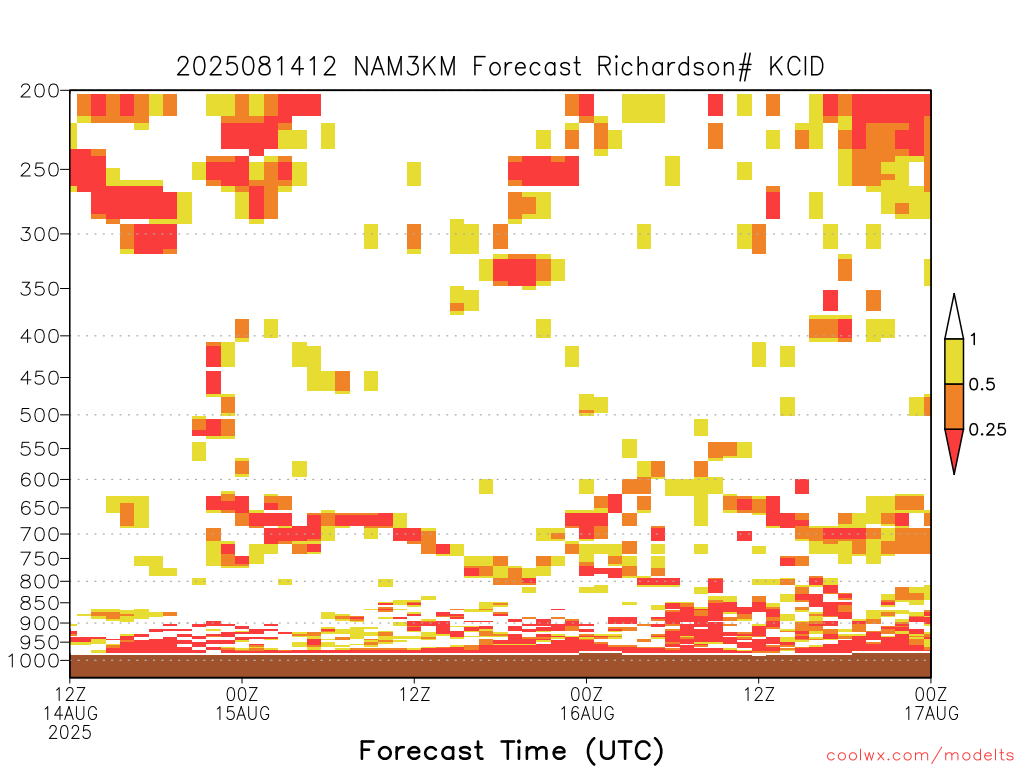 2025081412 NAM3KM Forecast Richardson# KCID

200
250
300
350
400
450
500
550
600
650
700
750
800
850
900
950
1000

1
0.5
0.25

12Z
14AUG
2025
00Z
15AUG
12Z
00Z
16AUG
12Z
00Z
17AUG

Forecast Time (UTC)

coolwx.com/modelts